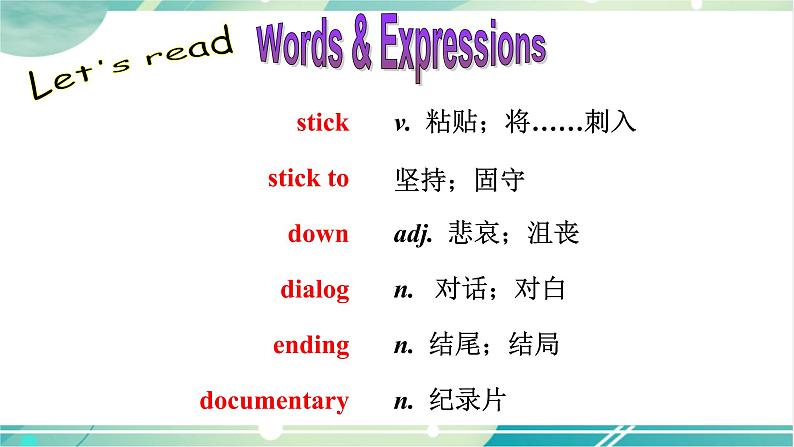 Let's read

Words & Expressions

stick v. 粘贴；将……刺入

stick to 坚持；固守

down adj. 悲哀；沮丧

dialog n. 对话；对白

ending n. 结尾；结局

documentary n. 纪录片